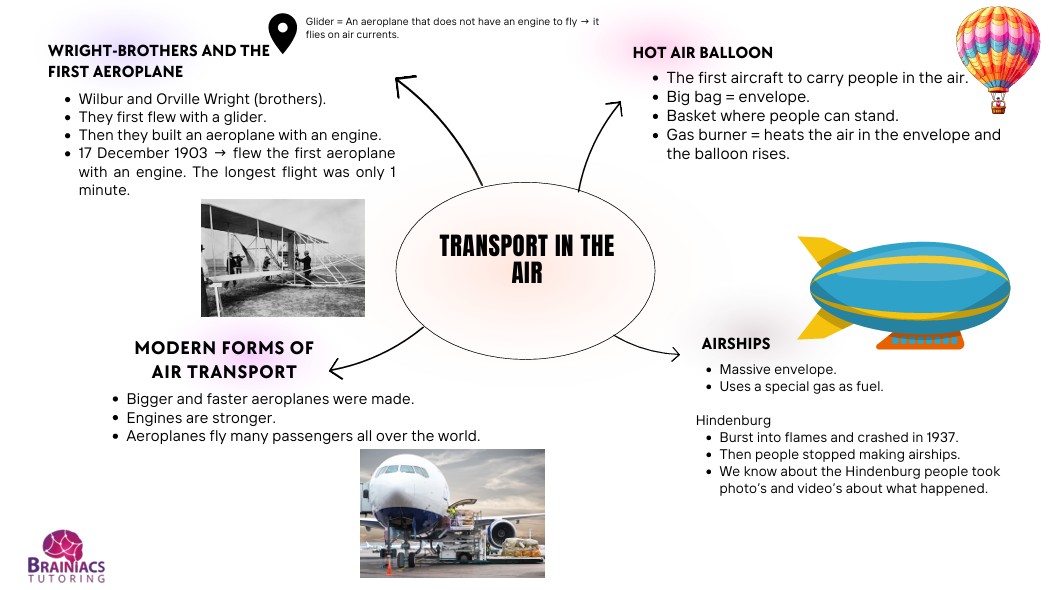 Glider = An aeroplane that does not have an engine to fly → it flies on air currents.

WRIGHT-BROTHERS AND THE FIRST AEROPLANE

- Wilbur and Orville Wright (brothers).
- They first flew with a glider.
- Then they built an aeroplane with an engine.
- 17 December 1903 → flew the first aeroplane with an engine. The longest flight was only 1 minute.

HOT AIR BALLOON

- The first aircraft to carry people in the air.
- Big bag = envelope.
- Basket where people can stand.
- Gas burner = heats the air in the envelope and the balloon rises.

TRANSPORT IN THE AIR

MODERN FORMS OF AIR TRANSPORT

- Bigger and faster aeroplanes were made.
- Engines are stronger.
- Aeroplanes fly many passengers all over the world.

AIRSHIPS

- Massive envelope.
- Uses a special gas as fuel.

Hindenburg

- Burst into flames and crashed in 1937.
- Then people stopped making airships.
- We know about the Hindenburg people took photo's and video's about what happened.

BRAINIACS TUTORING